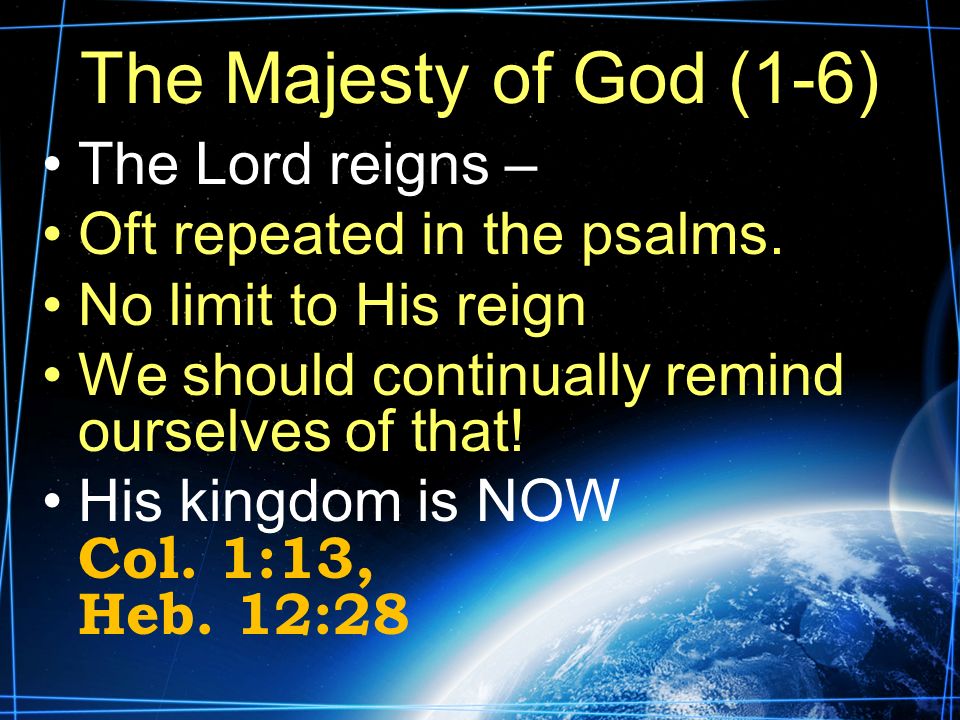 The Majesty of God (1-6)

• The Lord reigns –
• Oft repeated in the psalms.
• No limit to His reign
• We should continually remind ourselves of that!
• His kingdom is NOW Col. 1:13, Heb. 12:28